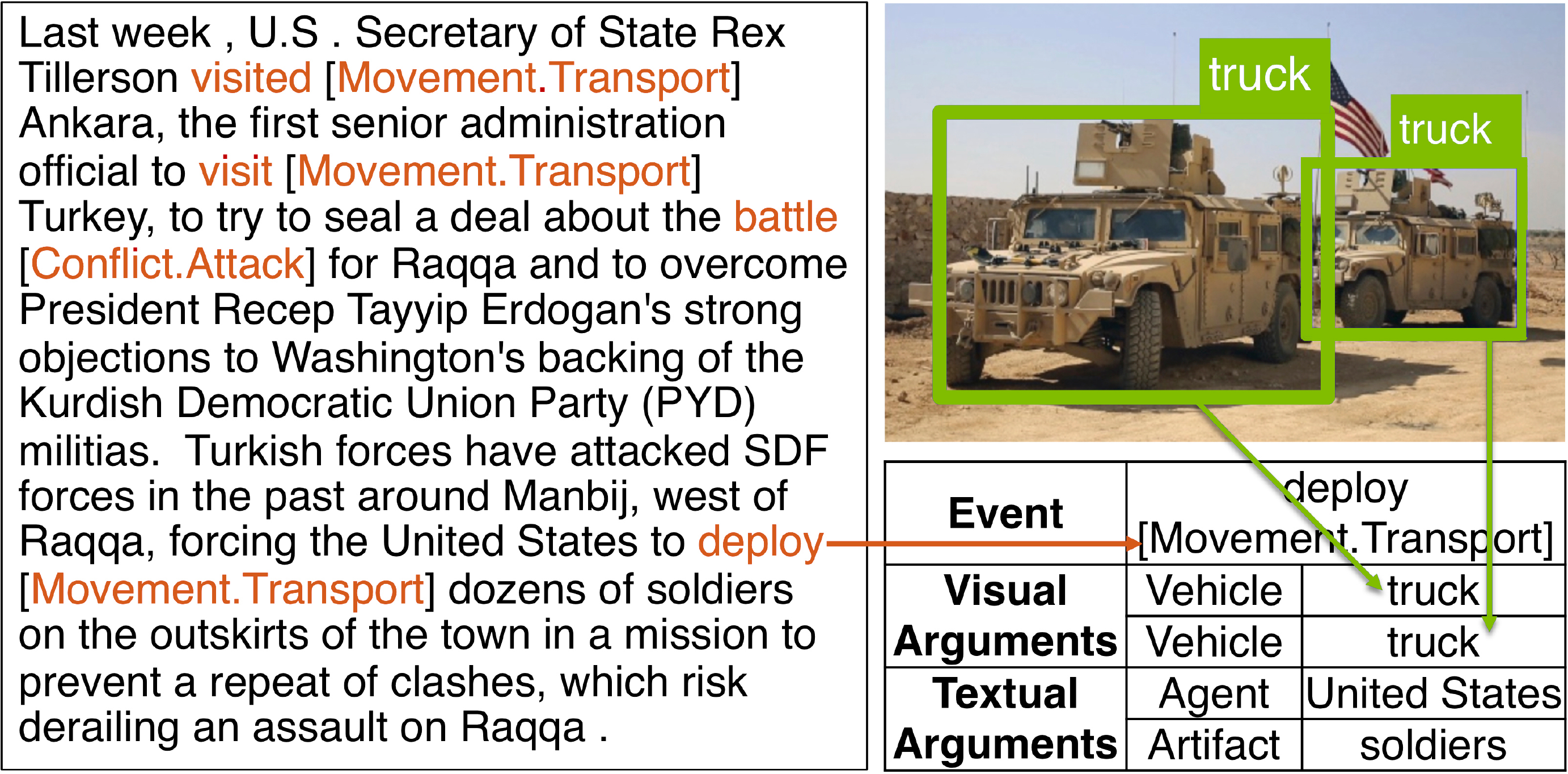 Last week , U.S . Secretary of State Rex Tillerson visited [Movement.Transport] Ankara, the first senior administration official to visit [Movement.Transport] Turkey, to try to seal a deal about the battle [Conflict.Attack] for Raqqa and to overcome President Recep Tayyip Erdogan's strong objections to Washington's backing of the Kurdish Democratic Union Party (PYD) militias. Turkish forces have attacked SDF forces in the past around Manbij, west of Raqqa, forcing the United States to deploy [Movement.Transport] dozens of soldiers on the outskirts of the town in a mission to prevent a repeat of clashes, which risk derailing an assault on Raqqa .

truck

truck

| Event | deploy [Movement.Transport] | |
|---|---|---|
| Visual Arguments | Vehicle | truck |
| | Vehicle | truck |
| Textual Arguments | Agent | United States |
| | Artifact | soldiers |